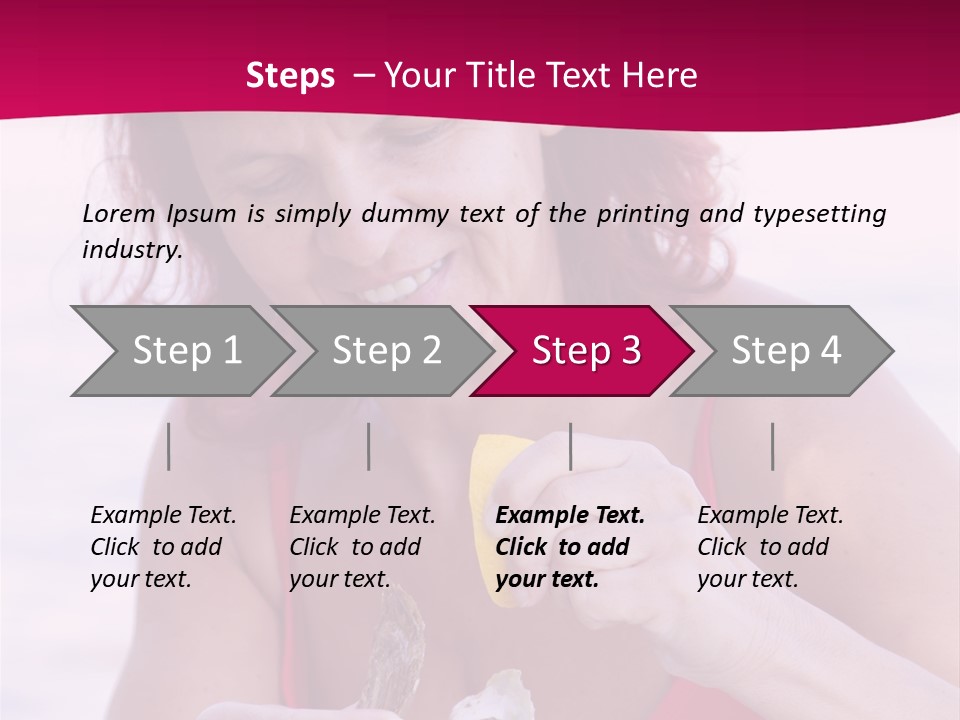 Steps – Your Title Text Here

Lorem Ipsum is simply dummy text of the printing and typesetting industry.

Step 1

Step 2

Step 3

Step 4

Example Text. Click to add your text.

Example Text. Click to add your text.

Example Text. Click to add your text.

Example Text. Click to add your text.